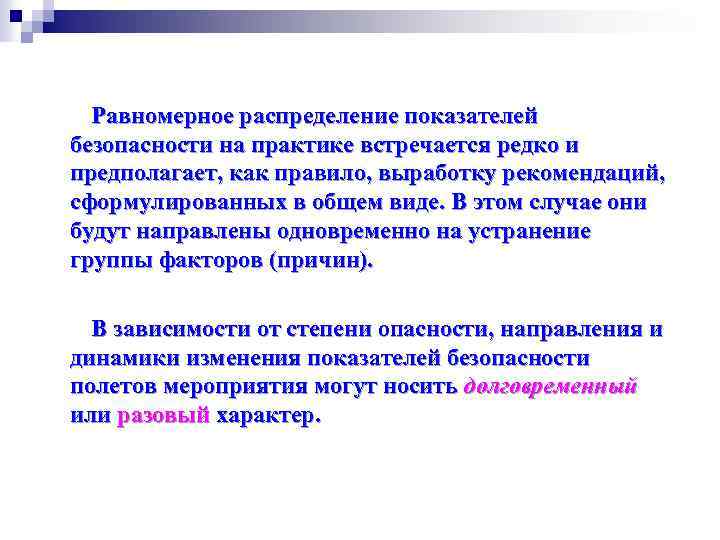 Равномерное распределение показателей безопасности на практике встречается редко и предполагает, как правило, выработку рекомендаций, сформулированных в общем виде. В этом случае они будут направлены одновременно на устранение группы факторов (причин).

В зависимости от степени опасности, направления и динамики изменения показателей безопасности полетов мероприятия могут носить долговременный или разовый характер.